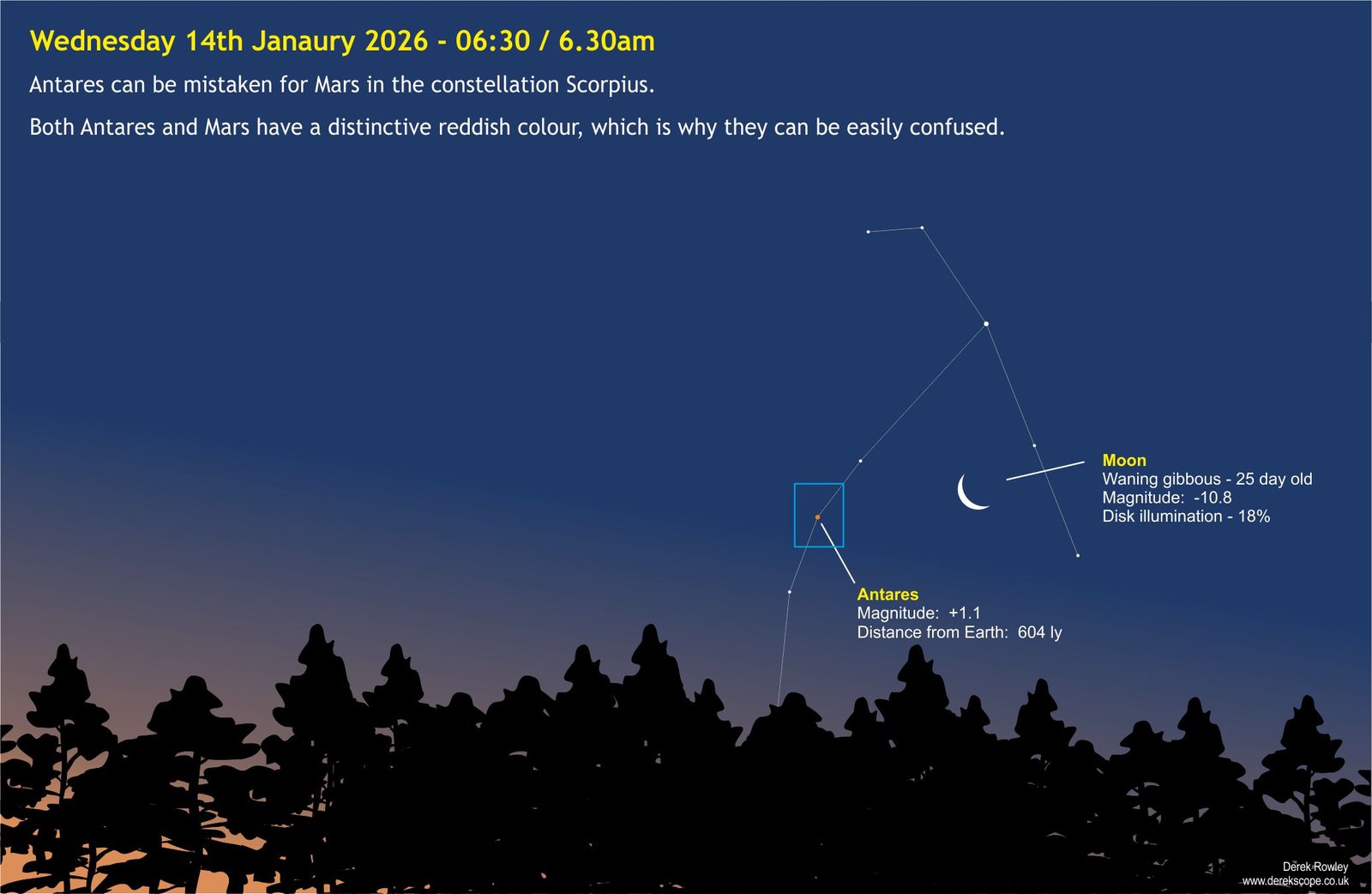 Wednesday 14th Janaury 2026 - 06:30 / 6.30am

Antares can be mistaken for Mars in the constellation Scorpius.

Both Antares and Mars have a distinctive reddish colour, which is why they can be easily confused.

Moon
Waning gibbous - 25 day old
Magnitude: -10.8
Disk illumination - 18%

Antares
Magnitude: +1.1
Distance from Earth: 604 ly

Derek Rowley
www.derekscope.co.uk